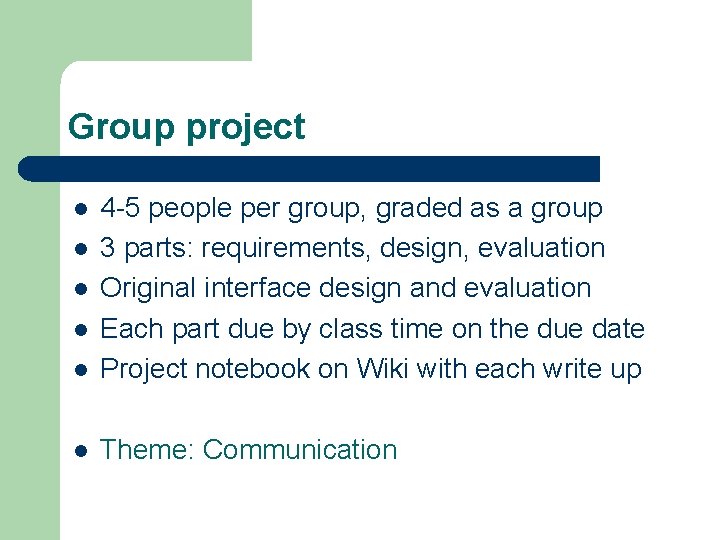 Group project

- 4-5 people per group, graded as a group
- 3 parts: requirements, design, evaluation
- Original interface design and evaluation
- Each part due by class time on the due date
- Project notebook on Wiki with each write up

- Theme: Communication